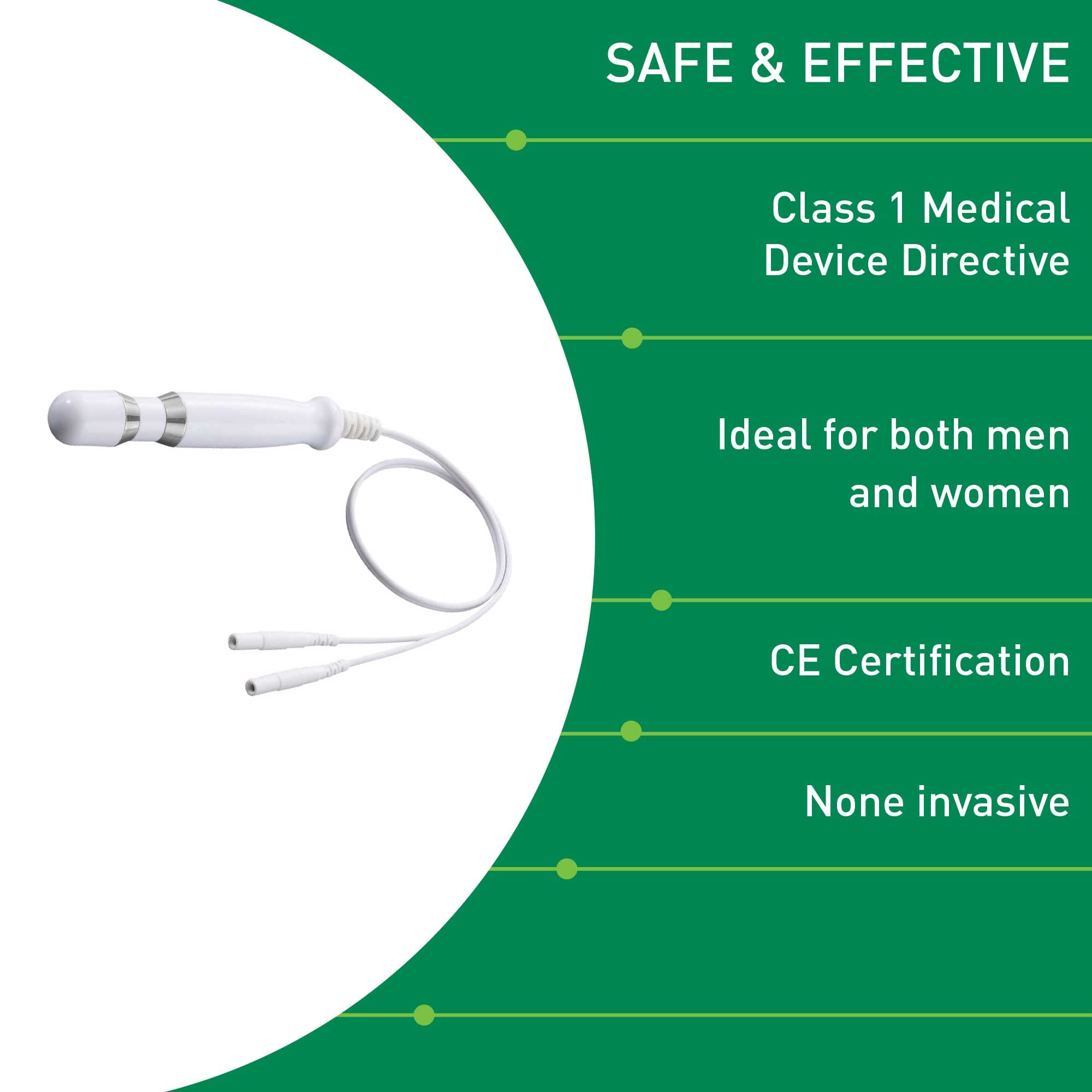 SAFE & EFFECTIVE

Class 1 Medical Device Directive

Ideal for both men and women

CE Certification

None invasive